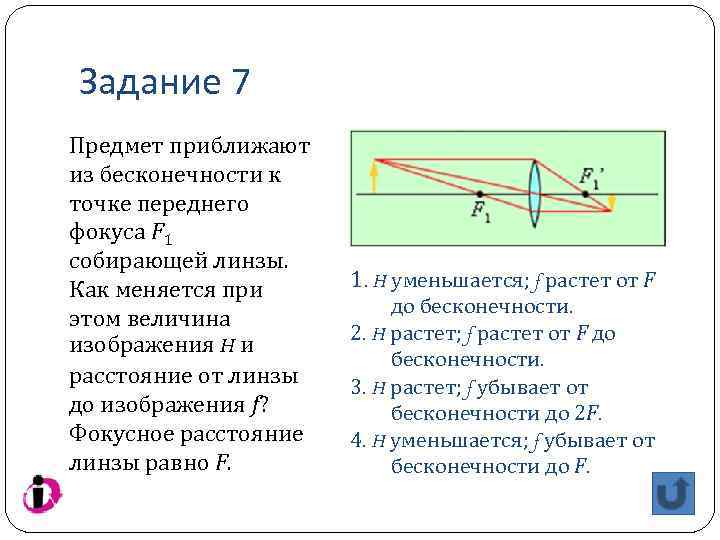 Задание 7

Предмет приближают из бесконечности к точке переднего фокуса $F_1$ собирающей линзы. Как меняется при этом величина изображения $H$ и расстояние от линзы до изображения $f$? Фокусное расстояние линзы равно $F$.

$F_1$ $F_1'$

1. $H$ уменьшается; $f$ растет от $F$ до бесконечности.
2. $H$ растет; $f$ растет от $F$ до бесконечности.
3. $H$ растет; $f$ убывает от бесконечности до $2F$.
4. $H$ уменьшается; $f$ убывает от бесконечности до $F$.